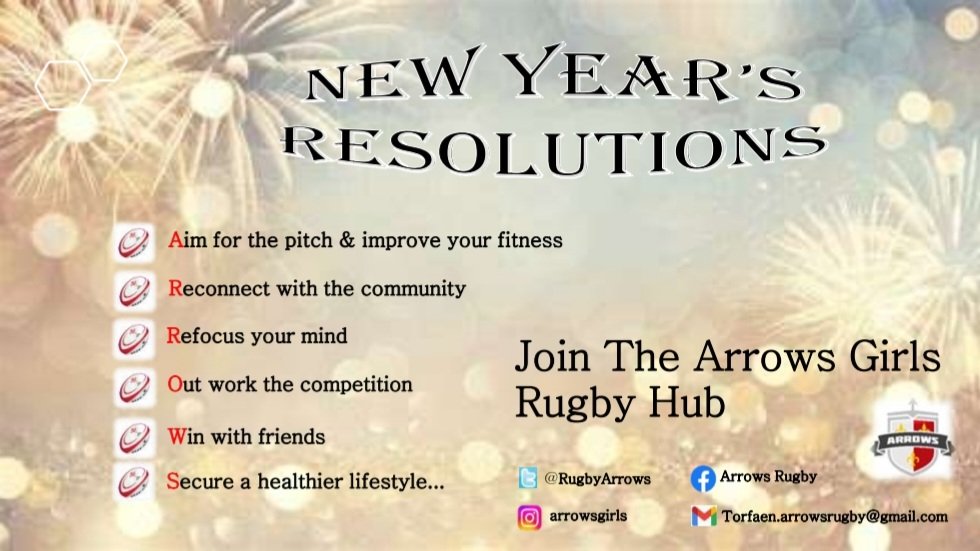 NEW YEAR'S RESOLUTIONS

Aim for the pitch & improve your fitness

Reconnect with the community

Refocus your mind

Out work the competition

Win with friends

Secure a healthier lifestyle...

Join The Arrows Girls Rugby Hub

ARROWS

@RugbyArrows

Arrows Rugby

arrowsgirls

Torfaen.arrowsrugby@gmail.com